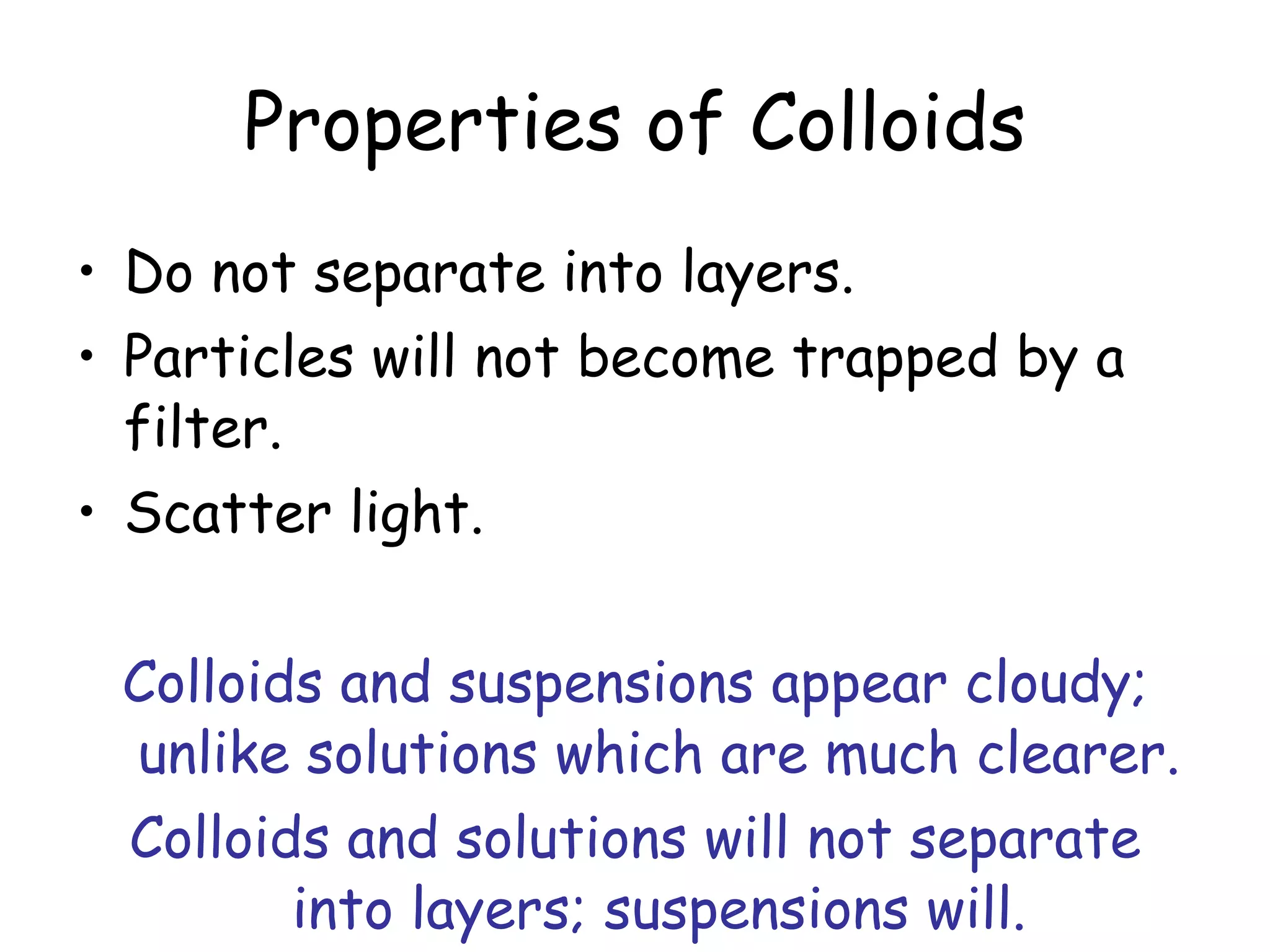 Properties of Colloids

• Do not separate into layers.
• Particles will not become trapped by a filter.
• Scatter light.

Colloids and suspensions appear cloudy; unlike solutions which are much clearer.

Colloids and solutions will not separate into layers; suspensions will.